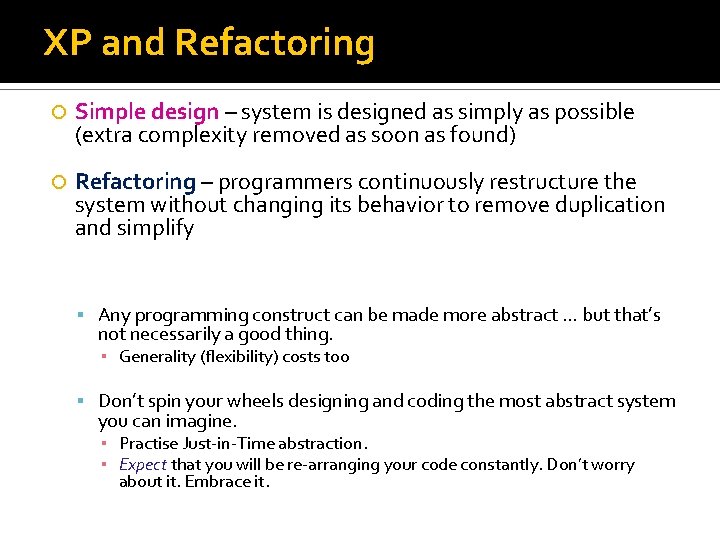 XP and Refactoring

Simple design – system is designed as simply as possible (extra complexity removed as soon as found)

Refactoring – programmers continuously restructure the system without changing its behavior to remove duplication and simplify

Any programming construct can be made more abstract … but that's not necessarily a good thing.

Generality (flexibility) costs too

Don't spin your wheels designing and coding the most abstract system you can imagine.

Practise Just-in-Time abstraction.

Expect that you will be re-arranging your code constantly. Don't worry about it. Embrace it.